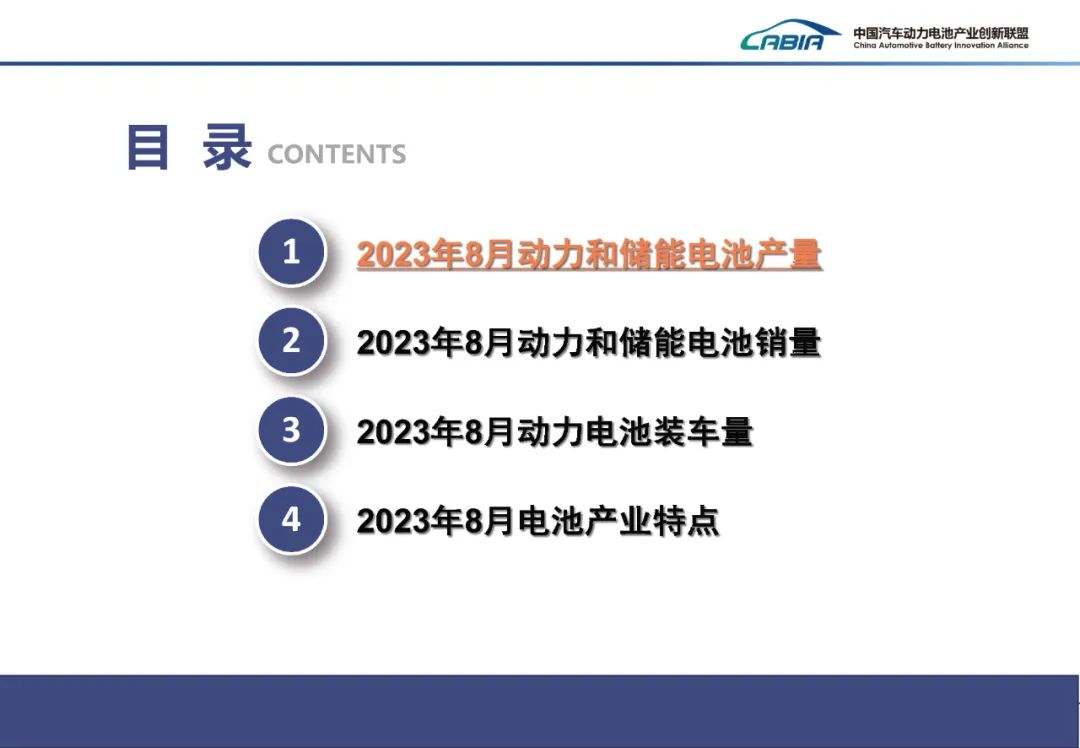 CABIA 中国汽车动力电池产业创新联盟
China Automotive Battery Innovation Alliance

目 录 CONTENTS

1 2023年8月动力和储能电池产量

2 2023年8月动力和储能电池销量

3 2023年8月动力电池装车量

4 2023年8月电池产业特点